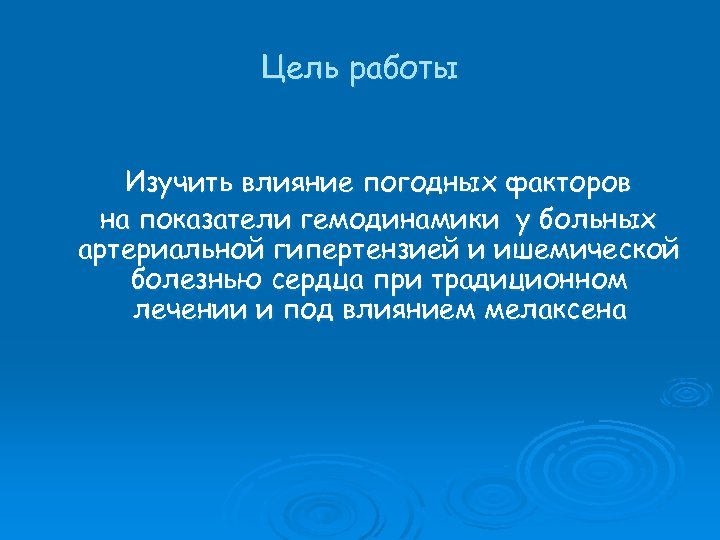 Цель работы

Изучить влияние погодных факторов на показатели гемодинамики у больных артериальной гипертензией и ишемической болезнью сердца при традиционном лечении и под влиянием мелаксена